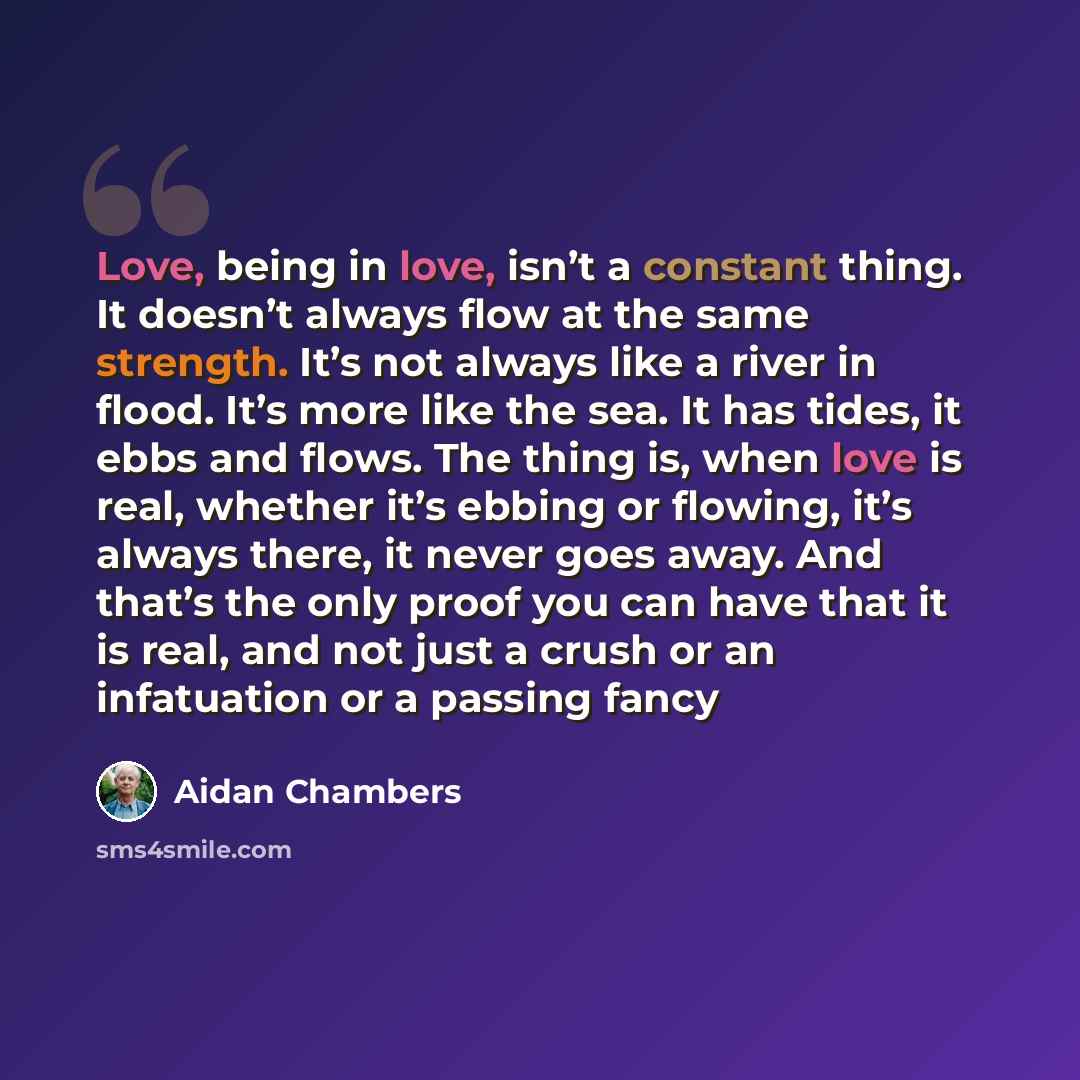 Love, being in love, isn't a constant thing. It doesn't always flow at the same strength. It's not always like a river in flood. It's more like the sea. It has tides, it ebbs and flows. The thing is, when love is real, whether it's ebbing or flowing, it's always there, it never goes away. And that's the only proof you can have that it is real, and not just a crush or an infatuation or a passing fancy

Aidan Chambers

sms4smile.com